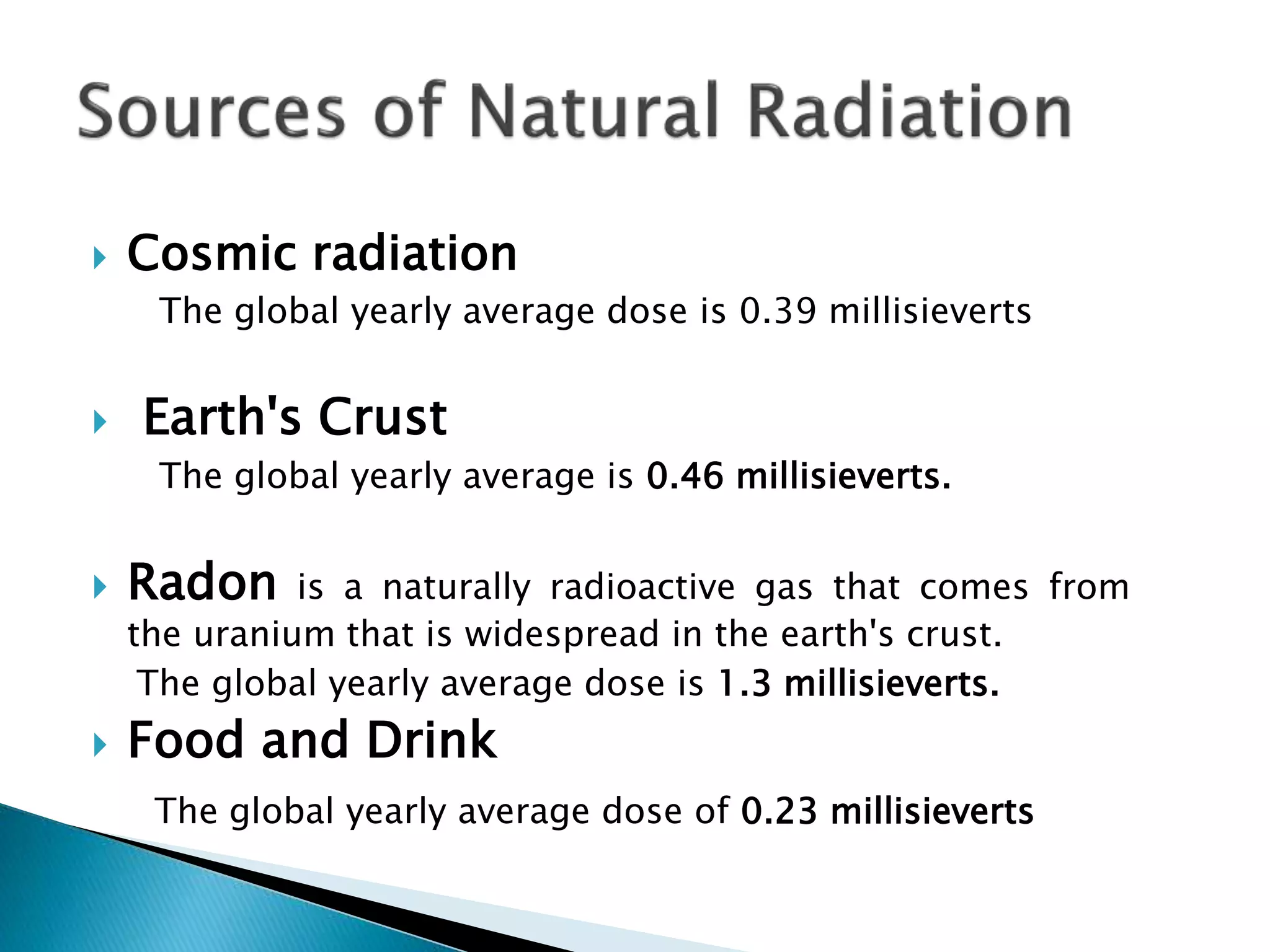 Sources of Natural Radiation

Cosmic radiation

The global yearly average dose is 0.39 millisieverts

Earth's Crust

The global yearly average is 0.46 millisieverts.

Radon is a naturally radioactive gas that comes from the uranium that is widespread in the earth's crust.

The global yearly average dose is 1.3 millisieverts.

Food and Drink

The global yearly average dose of 0.23 millisieverts